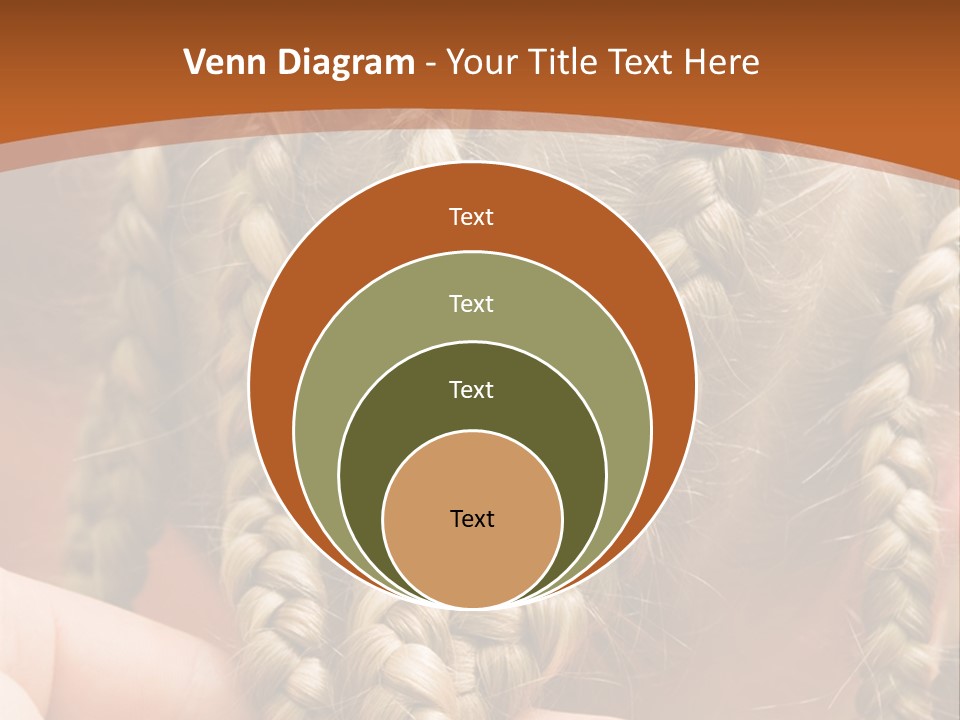 Venn Diagram - Your Title Text Here

Text

Text

Text

Text